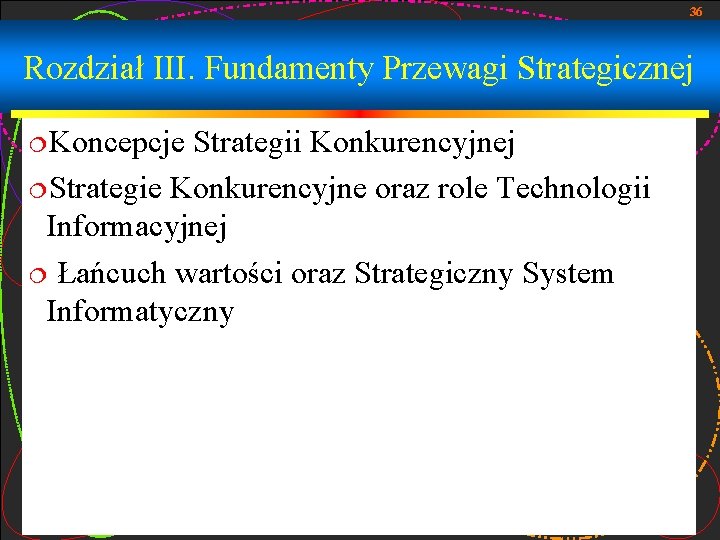 36

Rozdział III. Fundamenty Przewagi Strategicznej

Koncepcje Strategii Konkurencyjnej

Strategie Konkurencyjne oraz role Technologii Informacyjnej

Łańcuch wartości oraz Strategiczny System Informatyczny